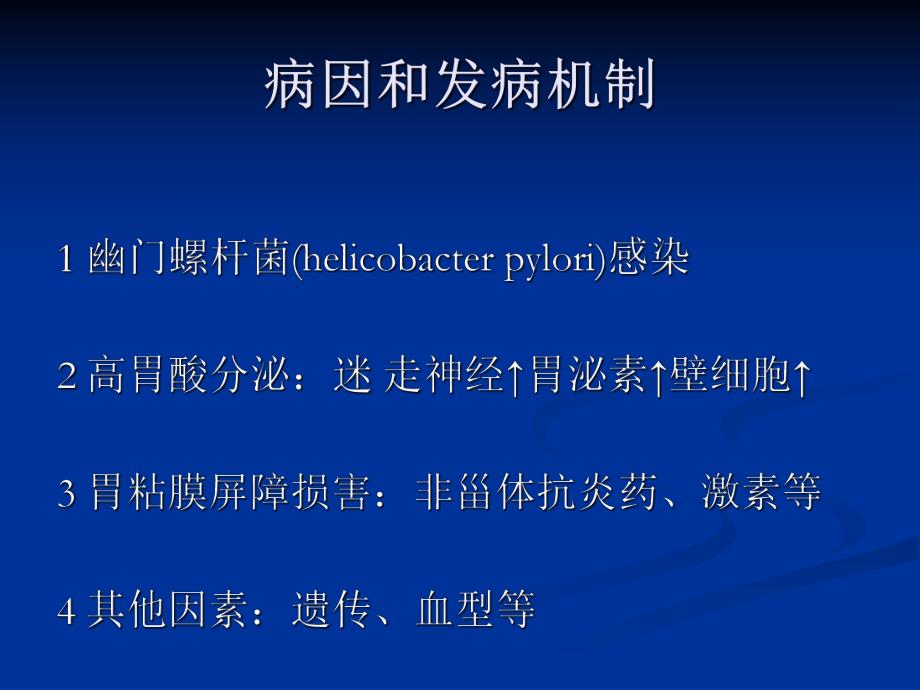 病因和发病机制

1 幽门螺杆菌(helicobacter pylori)感染

2 高胃酸分泌：迷 走神经↑胃泌素↑壁细胞↑

3 胃粘膜屏障损害：非甾体抗炎药、激素等

4 其他因素：遗传、血型等